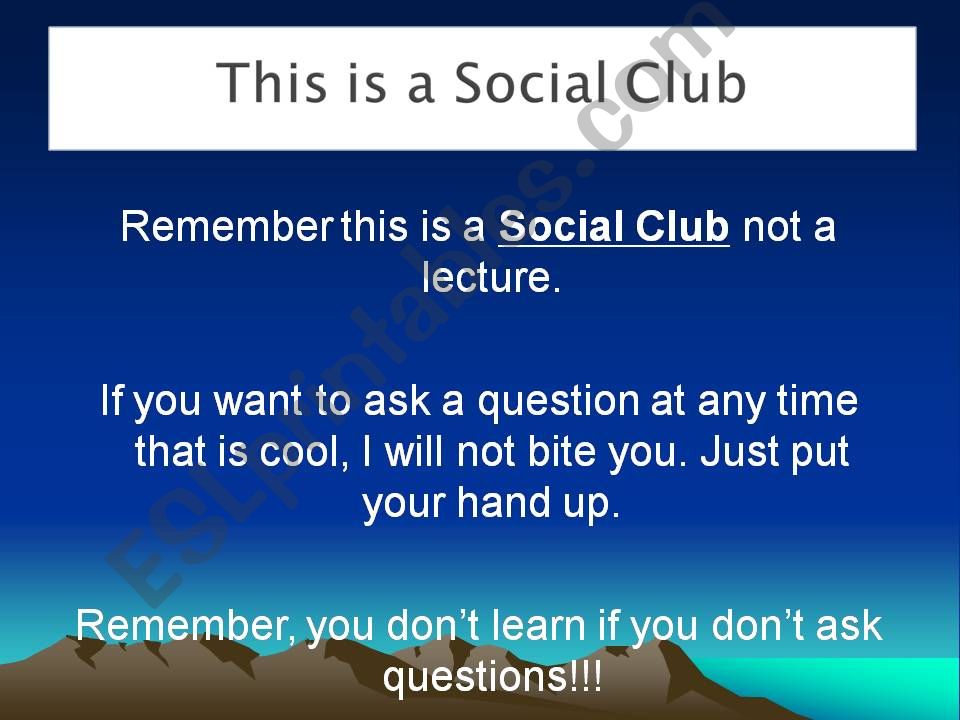 This is a Social Club

Remember this is a Social Club not a lecture.

If you want to ask a question at any time that is cool, I will not bite you. Just put your hand up.

Remember, you don't learn if you don't ask questions!!!

ESLprintables.com